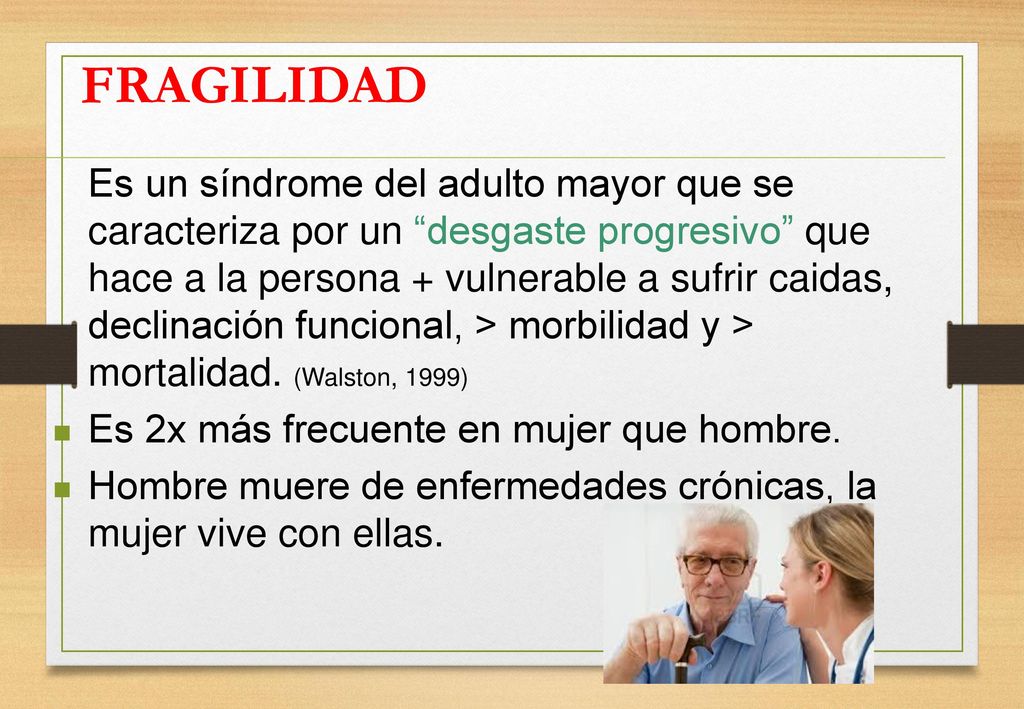 FRAGILIDAD

Es un síndrome del adulto mayor que se caracteriza por un “desgaste progresivo” que hace a la persona + vulnerable a sufrir caidas, declinación funcional, > morbilidad y > mortalidad. (Walston, 1999)

Es 2x más frecuente en mujer que hombre.

Hombre muere de enfermedades crónicas, la mujer vive con ellas.